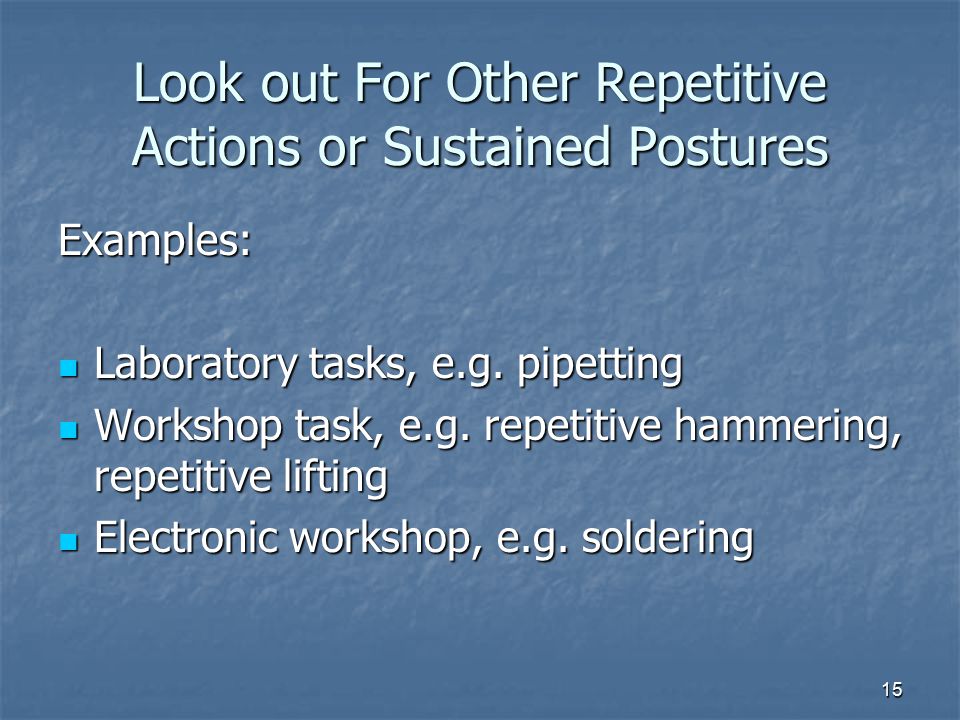 Look out For Other Repetitive Actions or Sustained Postures

Examples:

- Laboratory tasks, e.g. pipetting
- Workshop task, e.g. repetitive hammering, repetitive lifting
- Electronic workshop, e.g. soldering

15